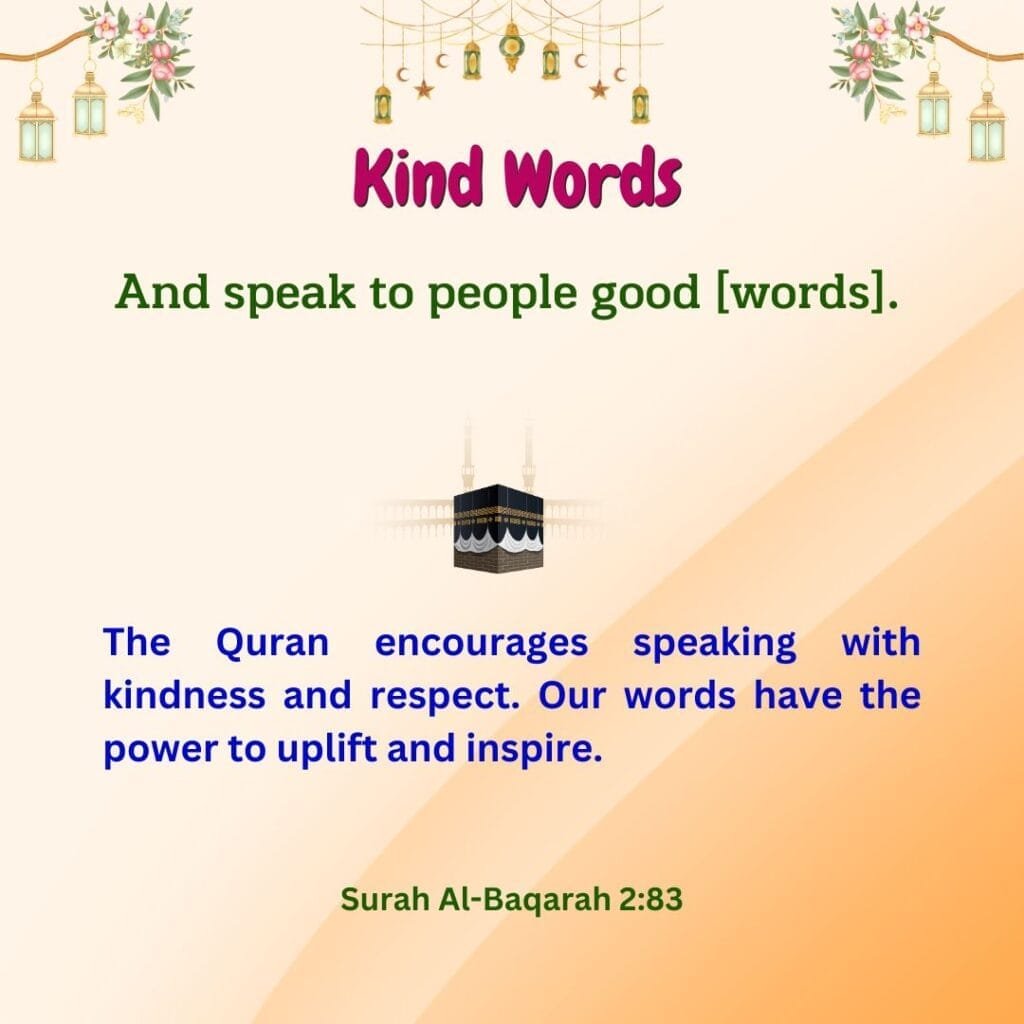 Kind Words

And speak to people good [words].

The Quran encourages speaking with kindness and respect. Our words have the power to uplift and inspire.

Surah Al-Baqarah 2:83